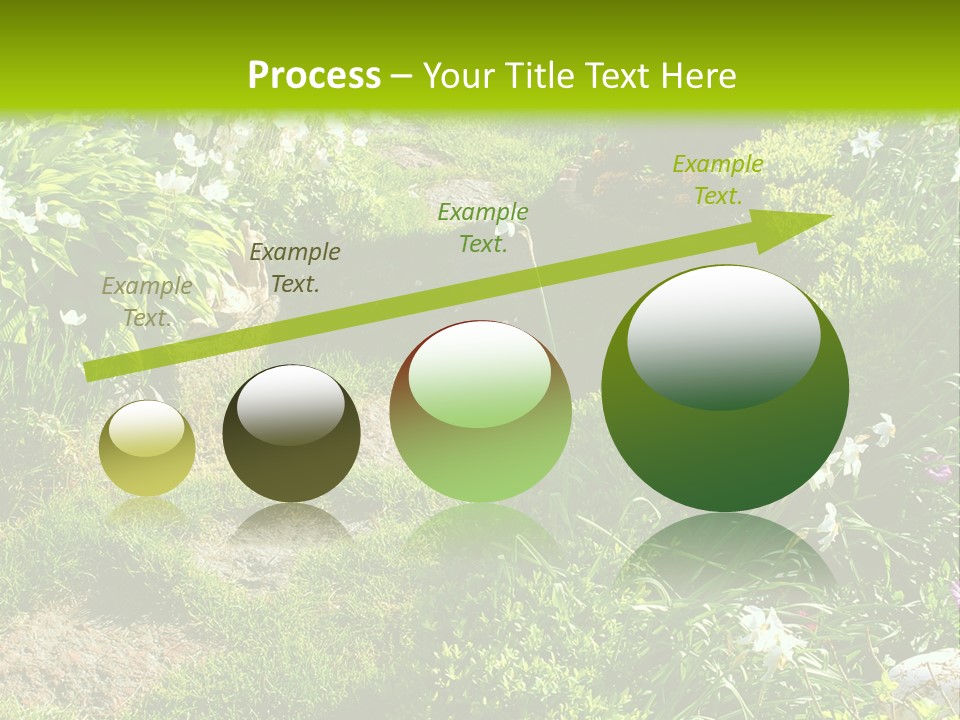 Process – Your Title Text Here

Example Text.

Example Text.

Example Text.

Example Text.